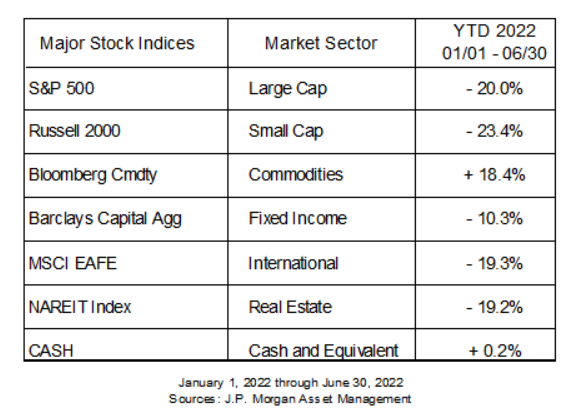 | Major Stock Indices | Market Sector | YTD 2022 01/01 - 06/30 |
|---|---|---|
| S&P 500 | Large Cap | - 20.0% |
| Russell 2000 | Small Cap | - 23.4% |
| Bloomberg Cmdty | Commodities | + 18.4% |
| Barclays Capital Agg | Fixed Income | - 10.3% |
| MSCI EAFE | International | - 19.3% |
| NAREIT Index | Real Estate | - 19.2% |
| CASH | Cash and Equivalent | + 0.2% |

January 1, 2022 through June 30, 2022
Sources: J.P. Morgan Asset Management